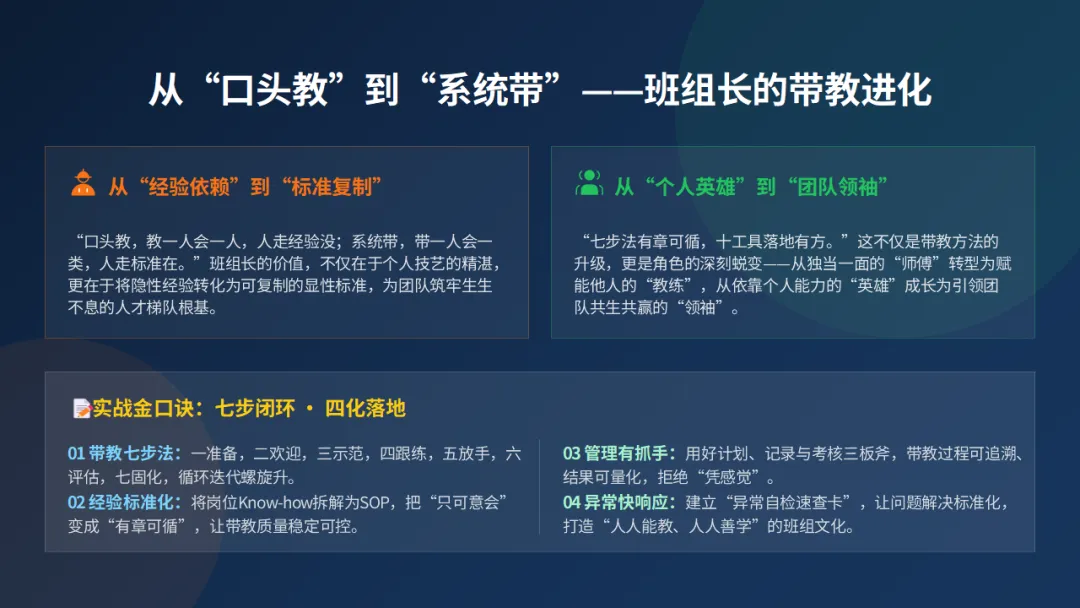 从“口头教”到“系统带”——班组长的带教进化

从“经验依赖”到“标准复制”

“口头教，教一人会一人，人走经验没；系统带，带一人会一类，人走标准在。”班组长的价值，不仅在于个人技艺的精湛，更在于将隐性经验转化为可复制的显性标准，为团队筑牢生生不息的人才梯队根基。

从“个人英雄”到“团队领袖”

“七步法有章可循，十工具落地有方。”这不仅是带教方法的升级，更是角色的深刻蜕变——从独当一面的“师傅”转型为赋能他人的“教练”，从依靠个人能力的“英雄”成长为引领团队共生共赢的“领袖”。

实战金口诀：七步闭环 · 四化落地

01 带教七步法：一准备，二欢迎，三示范，四跟练，五放手，六评估，七固化，循环迭代螺旋升。
02 经验标准化：将岗位Know-how拆解为SOP，把“只可意会”变成“有章可循”，让带教质量稳定可控。

03 管理有抓手：用好计划、记录与考核三板斧，带教过程可追溯、结果可量化，拒绝“凭感觉”。
04 异常快响应：建立“异常自检速查卡”，让问题解决标准化，打造“人人能教、人人善学”的班组文化。